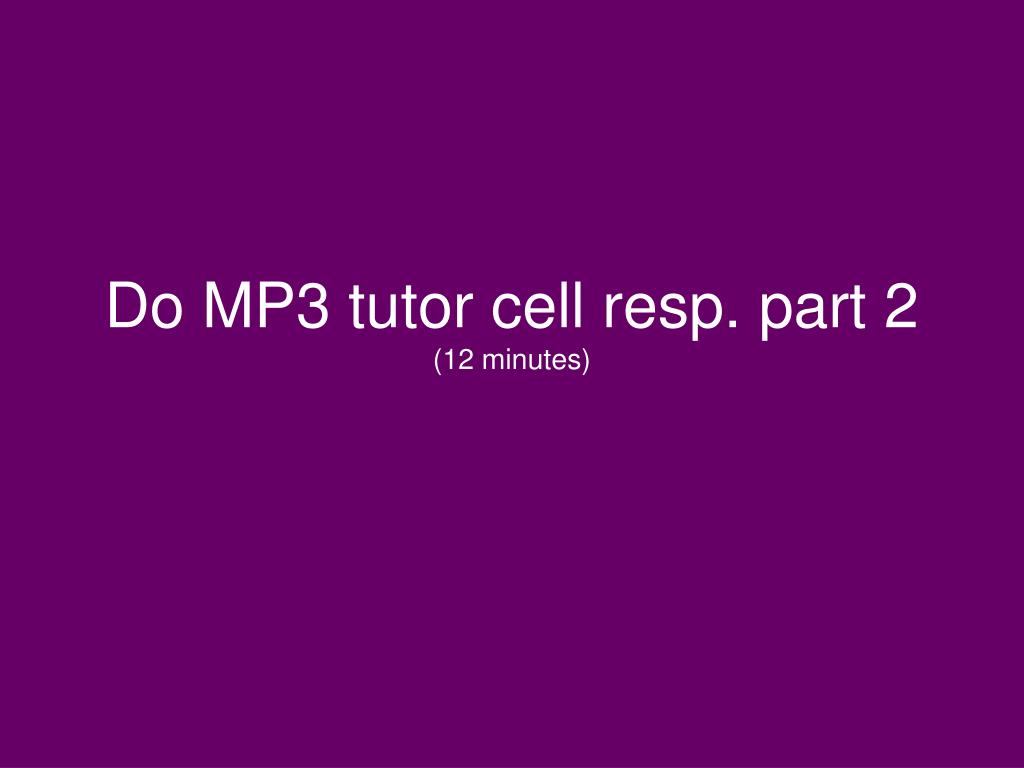 Do MP3 tutor cell resp. part 2
(12 minutes)